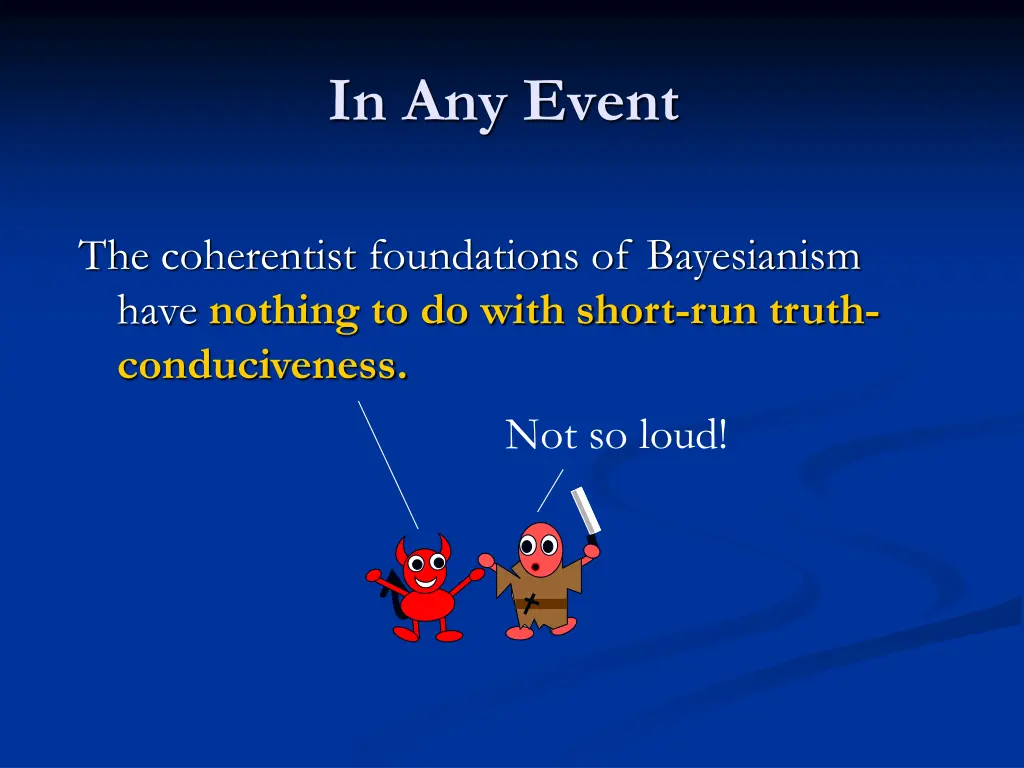 In Any Event

The coherentist foundations of Bayesianism have nothing to do with short-run truth-conduciveness.

Not so loud!